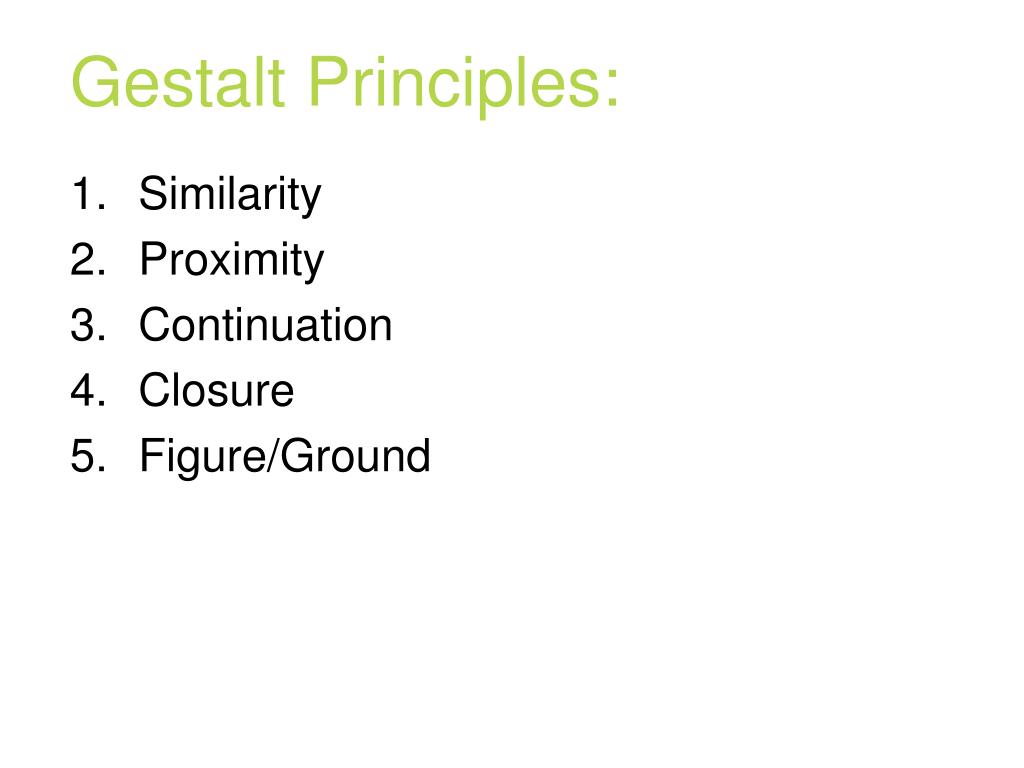 Gestalt Principles:

1. Similarity
2. Proximity
3. Continuation
4. Closure
5. Figure/Ground